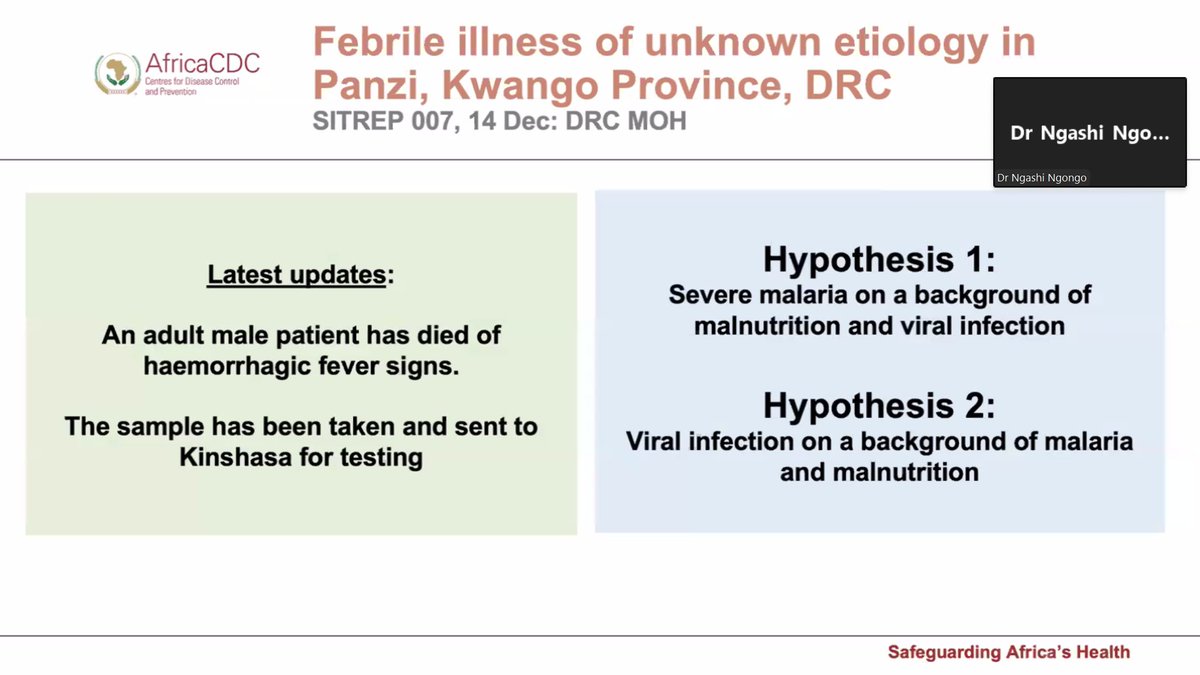 AfricaCDC
Centres for Disease Control and Prevention

Febrile illness of unknown etiology in Panzi, Kwango Province, DRC
SITREP 007, 14 Dec: DRC MOH

Dr Ngashi Ngo...
Dr Ngashi Ngongo

Latest updates:

An adult male patient has died of haemorrhagic fever signs.

The sample has been taken and sent to Kinshasa for testing

Hypothesis 1:
Severe malaria on a background of malnutrition and viral infection

Hypothesis 2:
Viral infection on a background of malaria and malnutrition

Safeguarding Africa's Health